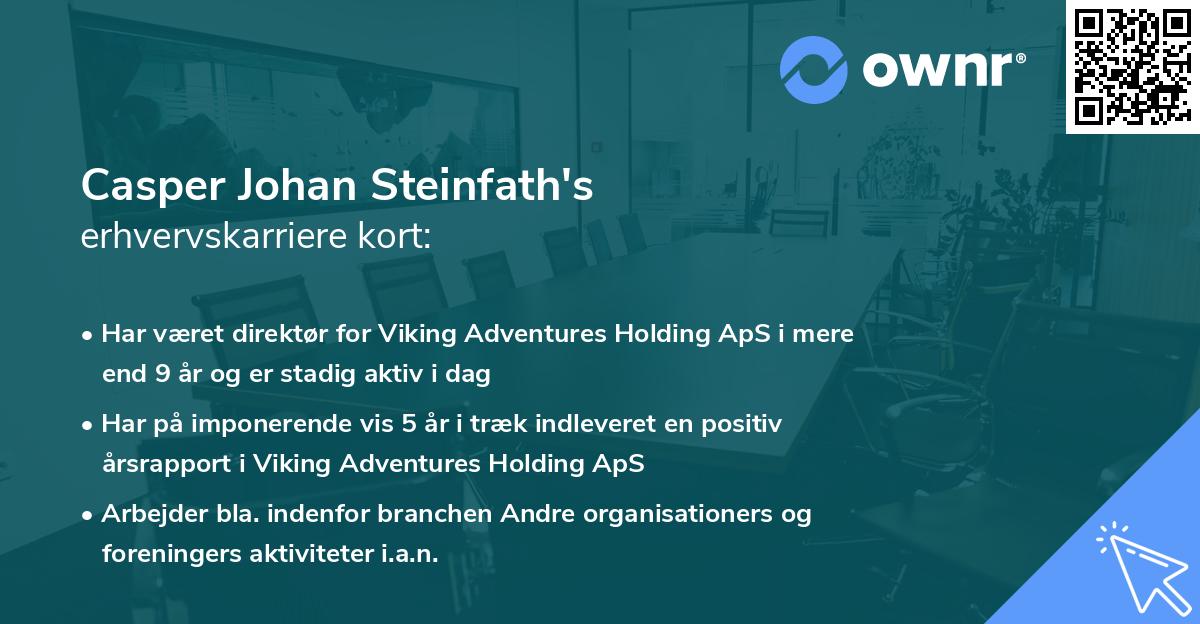 ownr®

Casper Johan Steinfath's
erhvervskarriere kort:

• Har været direktør for Viking Adventures Holding ApS i mere end 9 år og er stadig aktiv i dag

• Har på imponerende vis 5 år i træk indleveret en positiv årsrapport i Viking Adventures Holding ApS

• Arbejder bla. indenfor branchen Andre organisationers og foreningers aktiviteter i.a.n.